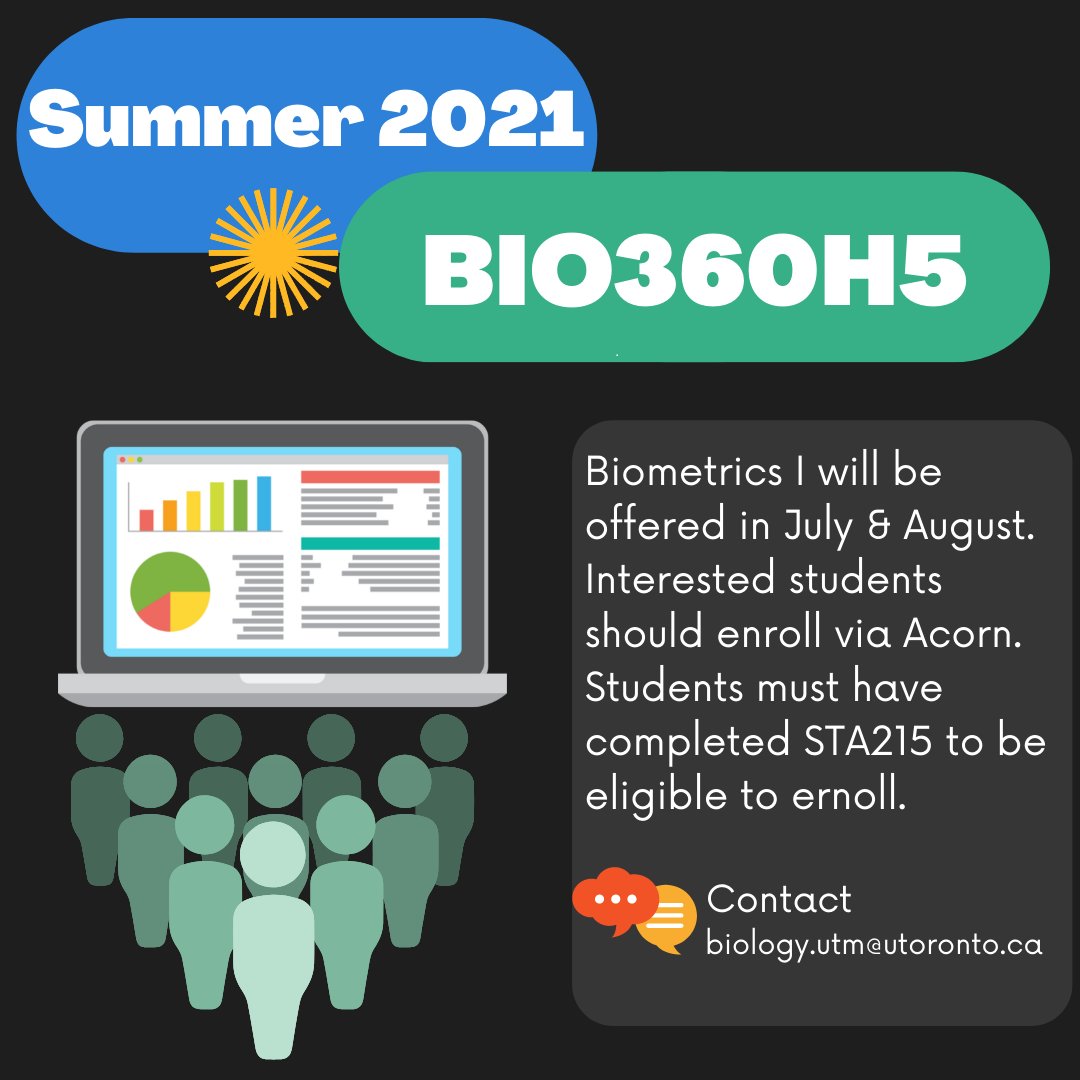 Summer 2021

BIO360H5

Biometrics I will be offered in July & August. Interested students should enroll via Acorn. Students must have completed STA215 to be eligible to ernoll.

Contact
biology.utm@utoronto.ca